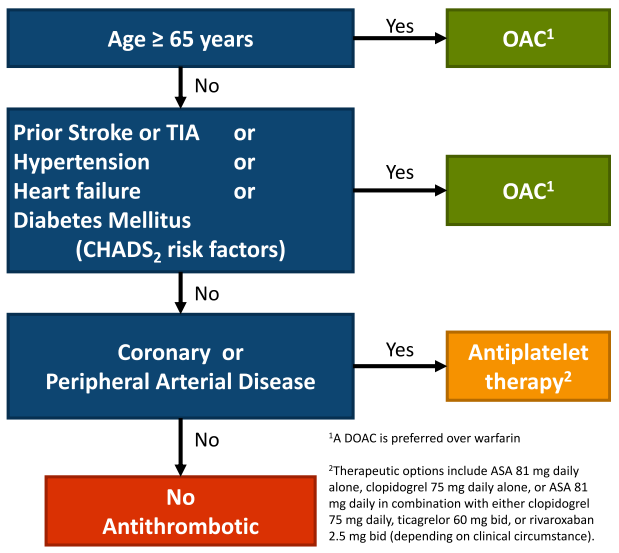 Age ≥ 65 years

Yes

OAC$^1$

No

Prior Stroke or TIA or
Hypertension or
Heart failure or
Diabetes Mellitus
(CHADS$_2$ risk factors)

Yes

OAC$^1$

No

Coronary or
Peripheral Arterial Disease

Yes

Antiplatelet therapy$^2$

No

No Antithrombotic

$^1$A DOAC is preferred over warfarin

$^2$Therapeutic options include ASA 81 mg daily alone, clopidogrel 75 mg daily alone, or ASA 81 mg daily in combination with either clopidogrel 75 mg daily, ticagrelor 60 mg bid, or rivaroxaban 2.5 mg bid (depending on clinical circumstance).